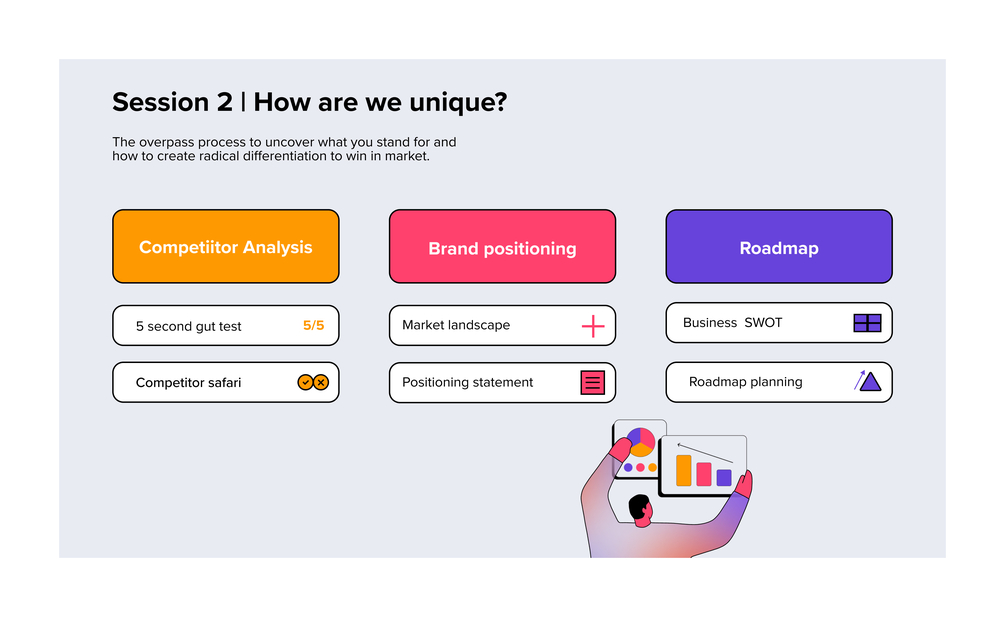 Session 2 | How are we unique?

The overpass process to uncover what you stand for and how to create radical differentiation to win in market.

Competiitor Analysis

5 second gut test 5/5

Competitor safari

Brand positioning

Market landscape

Positioning statement

Roadmap

Business SWOT

Roadmap planning